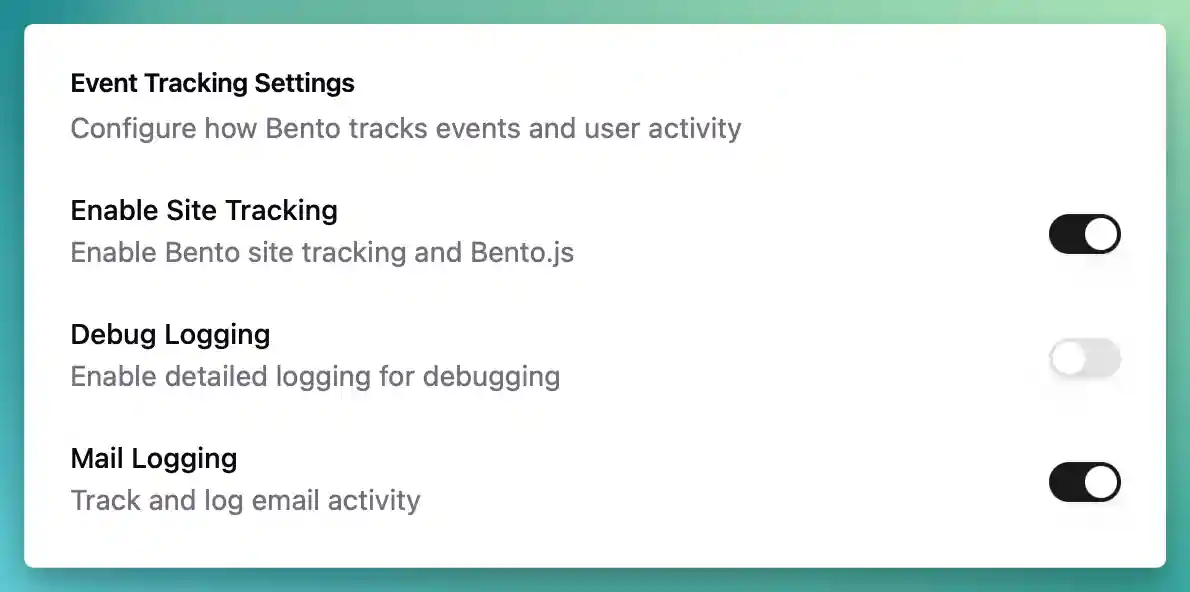 Event Tracking Settings
Configure how Bento tracks events and user activity

Enable Site Tracking
Enable Bento site tracking and Bento.js

Debug Logging
Enable detailed logging for debugging

Mail Logging
Track and log email activity